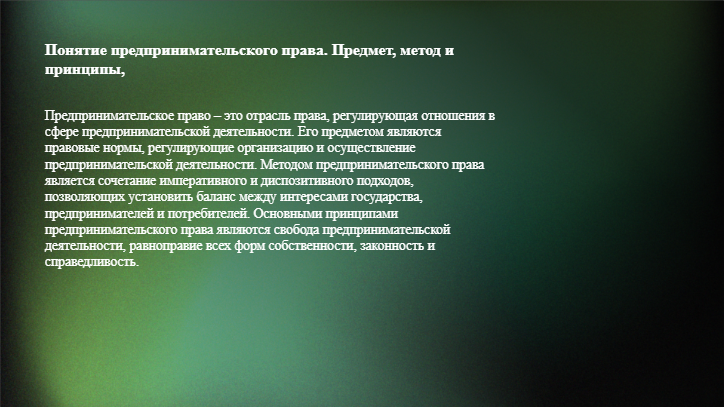 Понятие предпринимательского права. Предмет, метод и принципы,

Предпринимательское право – это отрасль права, регулирующая отношения в сфере предпринимательской деятельности. Его предметом являются правовые нормы, регулирующие организацию и осуществление предпринимательской деятельности. Методом предпринимательского права является сочетание императивного и диспозитивного подходов, позволяющих установить баланс между интересами государства, предпринимателей и потребителей. Основными принципами предпринимательского права являются свобода предпринимательской деятельности, равноправие всех форм собственности, законность и справедливость.